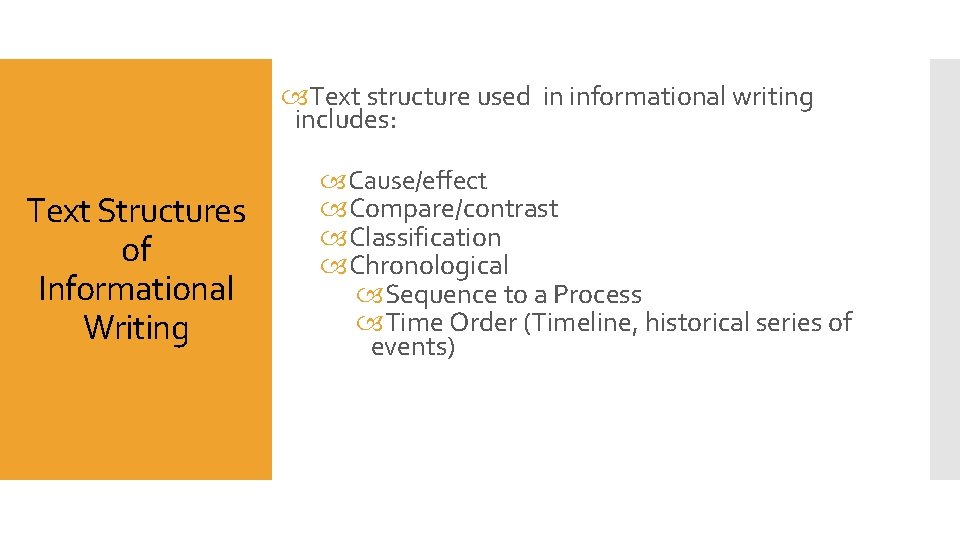 Text Structures of Informational Writing

Text structure used in informational writing includes:

Cause/effect
Compare/contrast
Classification
Chronological
Sequence to a Process
Time Order (Timeline, historical series of events)